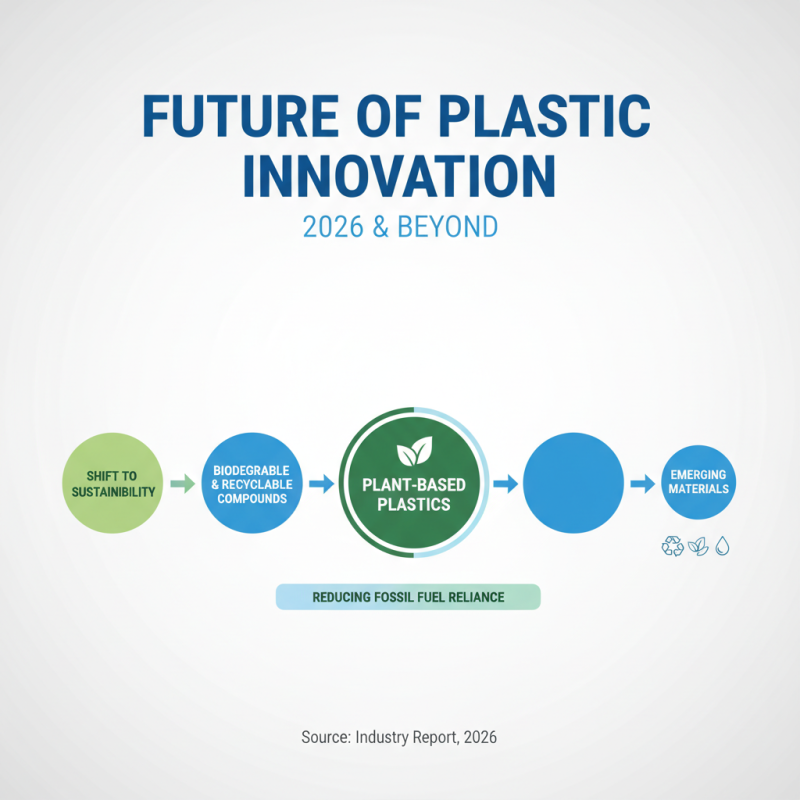 FUTURE OF PLASTIC INNOVATION

2026 & BEYOND

SHIFT TO SUSTAINABILITY

BIODEGRABLE & RECYCLABLE COMPOUNDS

PLANT-BASED PLASTICS

EMERGING MATERIALS

REDUCING FOSSIL FUEL RELIANCE

Source: Industry Report, 2026